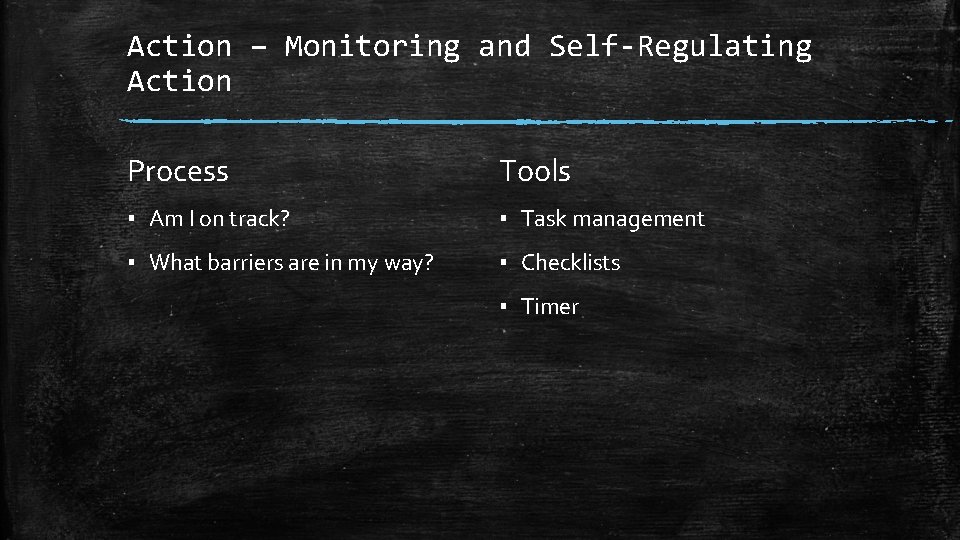 Action – Monitoring and Self-Regulating Action

Process

▪ Am I on track?

▪ What barriers are in my way?

Tools

▪ Task management

▪ Checklists

▪ Timer